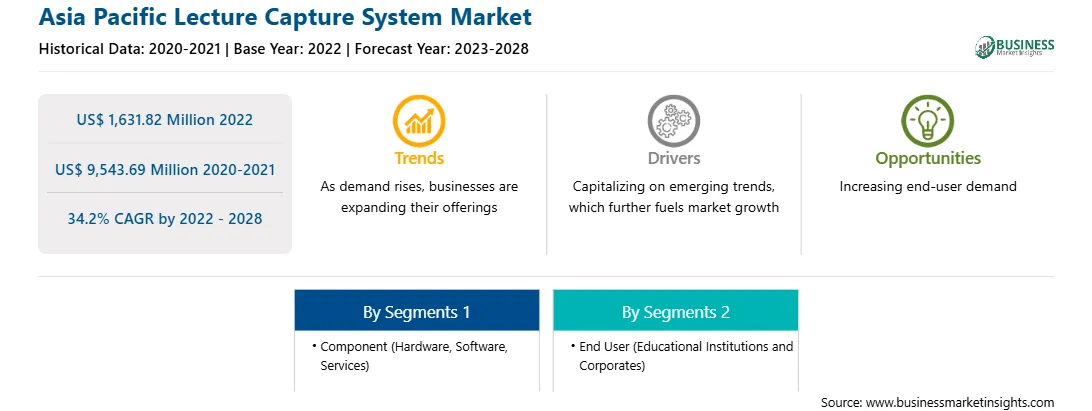 Asia Pacific Lecture Capture System Market

Historical Data: 2020-2021 | Base Year: 2022 | Forecast Year: 2023-2028

BUSINESS Market Insights

US$ 1,631.82 Million 2022

US$ 9,543.69 Million 2020-2021

34.2% CAGR by 2022 - 2028

Trends

As demand rises, businesses are expanding their offerings

Drivers

Capitalizing on emerging trends, which further fuels market growth

Opportunities

Increasing end-user demand

By Segments 1

• Component (Hardware, Software, Services)

By Segments 2

• End User (Educational Institutions and Corporates)

Source: www.businessmarketinsights.com